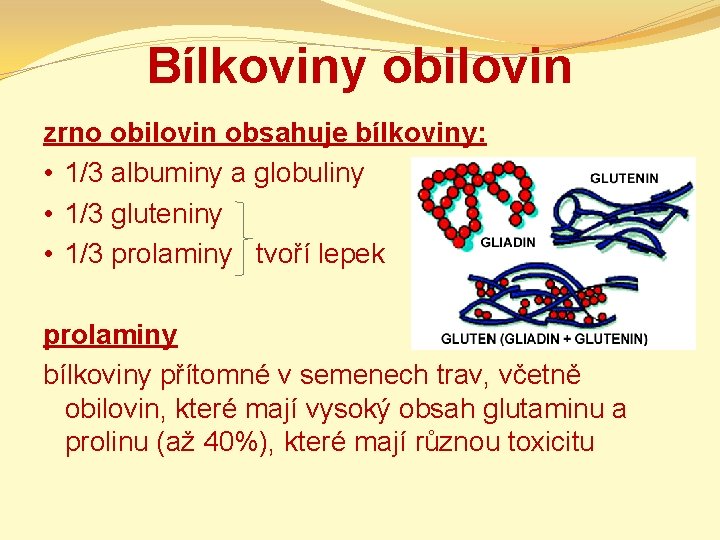 Bílkoviny obilovin

zrno obilovin obsahuje bílkoviny:

• 1/3 albuminy a globuliny
• 1/3 gluteniny
• 1/3 prolaminy tvoří lepek

GLUTENIN

GLIADIN

GLUTEN (GLIADIN + GLUTENIN)

prolaminy

bílkoviny přítomné v semenech trav, včetně obilovin, které mají vysoký obsah glutaminu a prolinu (až 40%), které mají různou toxicitu